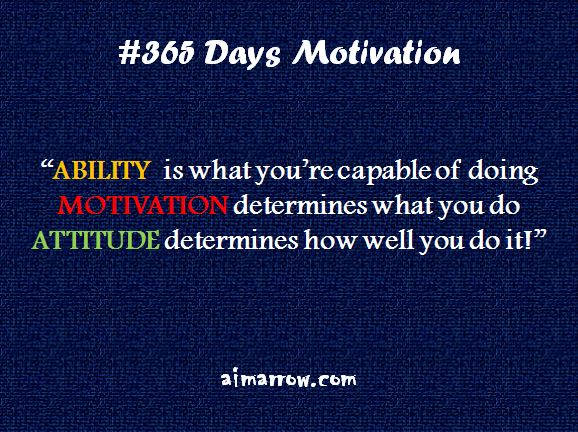 #365 Days Motivation

“ABILITY is what you’re capable of doing
MOTIVATION determines what you do
ATTITUDE determines how well you do it!”

aimarrow.com